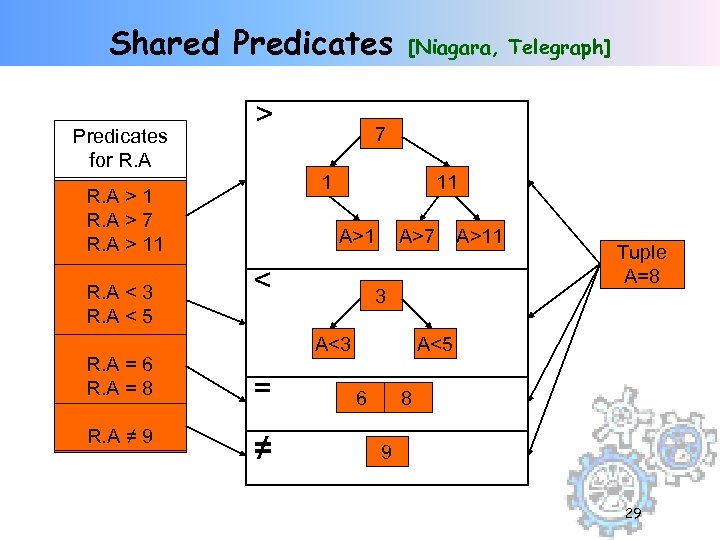 Shared Predicates [Niagara, Telegraph]

Predicates for R.A

R.A > 1
R.A > 7
R.A > 11

R.A < 3
R.A < 5

R.A = 6
R.A = 8

R.A ≠ 9

>

7

1

11

A>1

A>7

A>11

<

3

A<3

A<5

=

6

8

≠

9

Tuple A=8

29